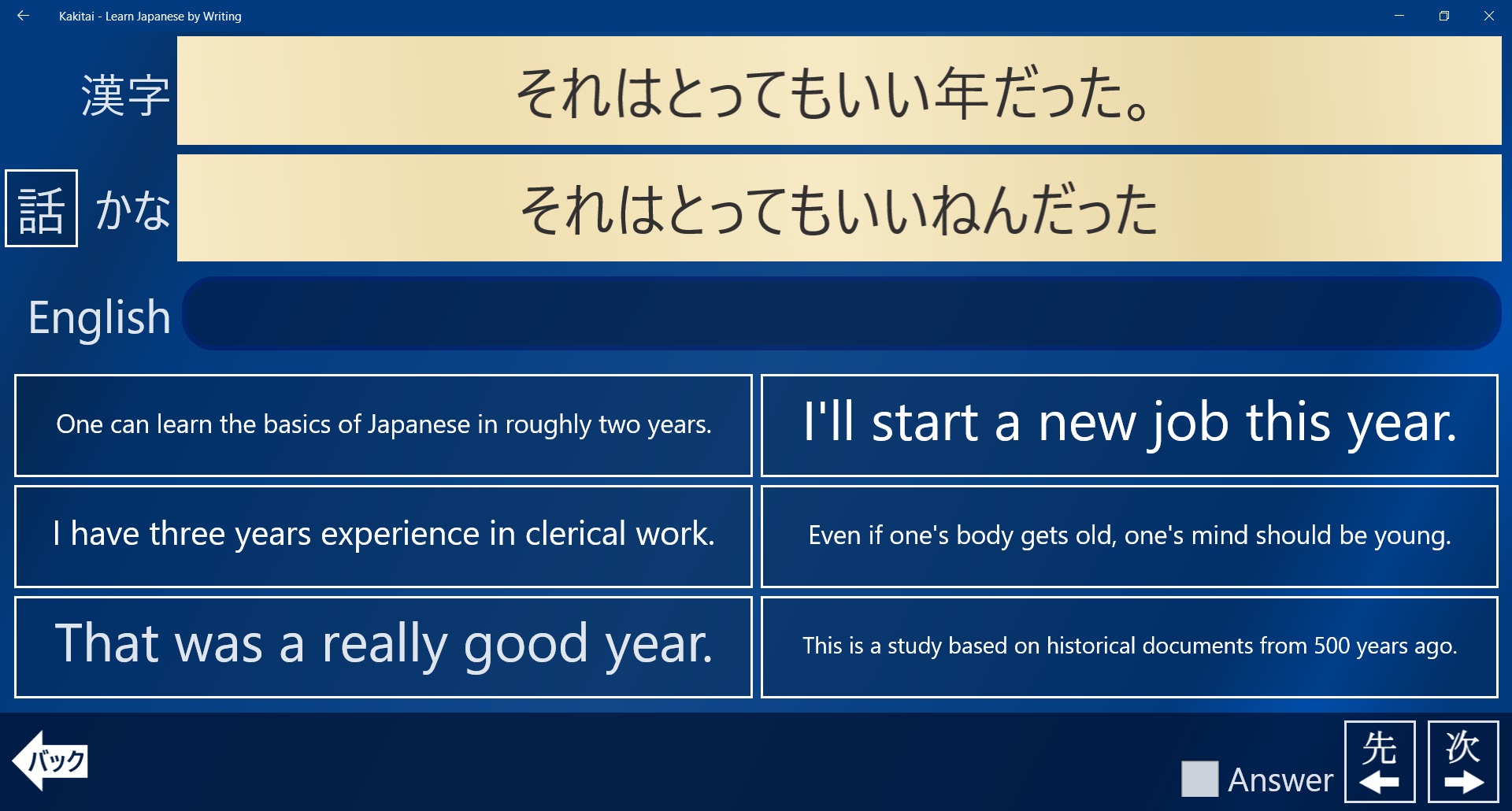 Kakitai - Learn Japanese by Writing

漢字 それはとってもいい年だった。

話 かな それはとってもいいねんだった

English

One can learn the basics of Japanese in roughly two years.

I'll start a new job this year.

I have three years experience in clerical work.

Even if one's body gets old, one's mind should be young.

That was a really good year.

This is a study based on historical documents from 500 years ago.

バック

Answer

先

次